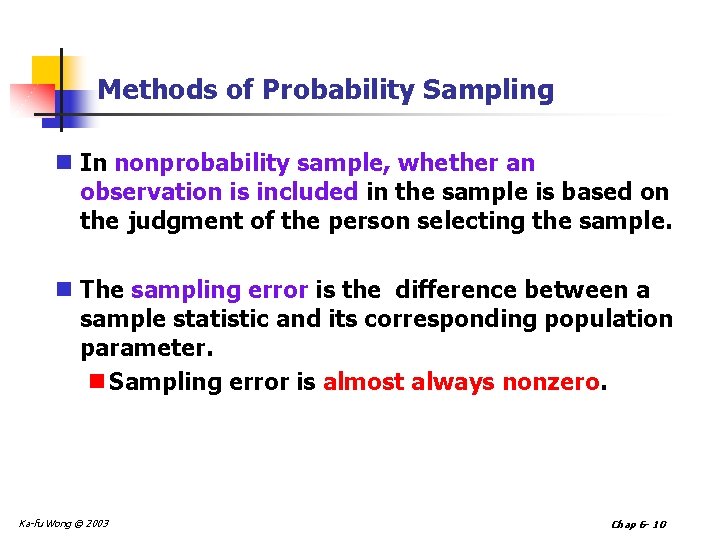 Methods of Probability Sampling

In nonprobability sample, whether an observation is included in the sample is based on the judgment of the person selecting the sample.

The sampling error is the difference between a sample statistic and its corresponding population parameter.

Sampling error is almost always nonzero.

Ka-fu Wong © 2003

Chap 6- 10